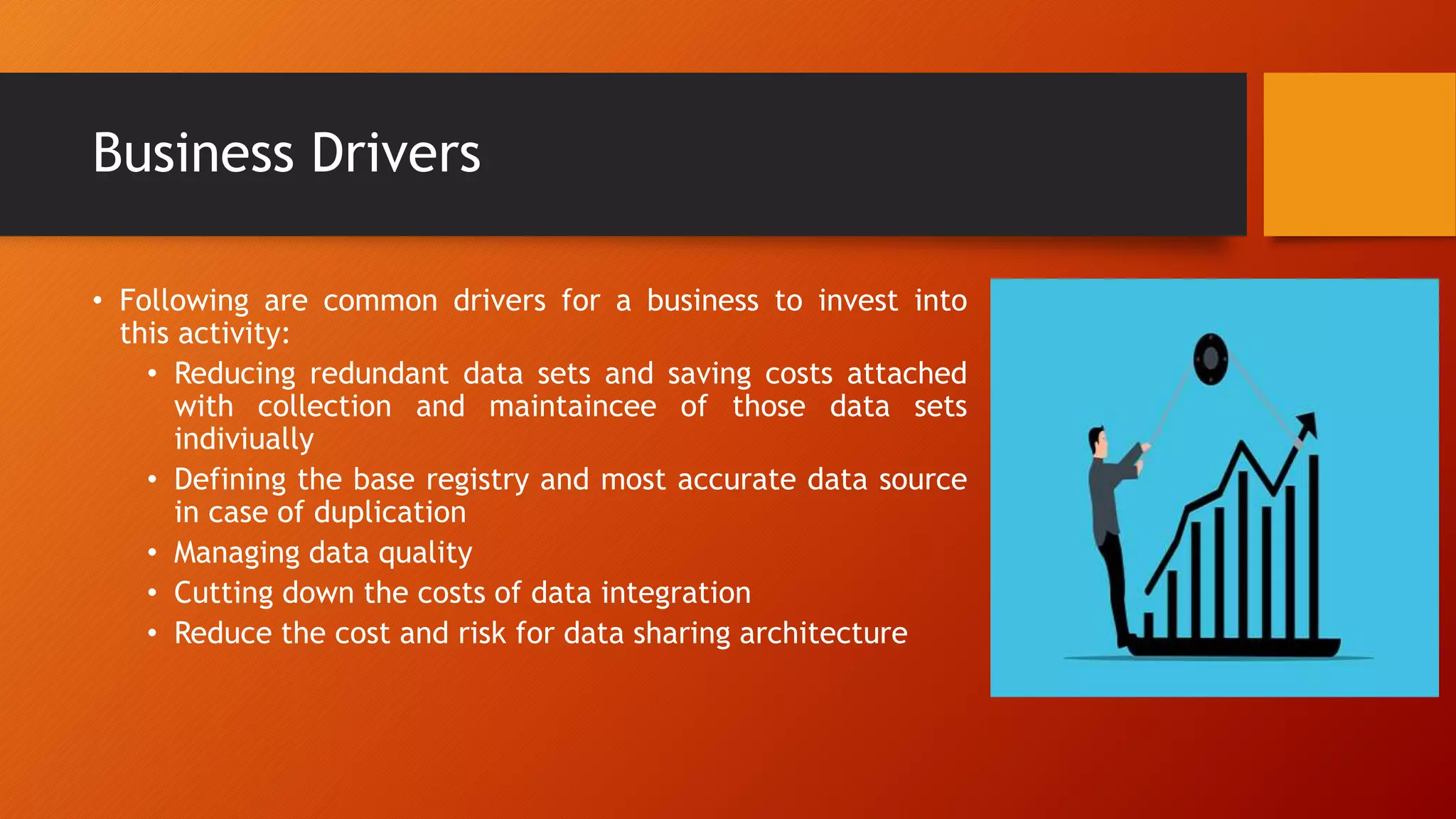 Business Drivers

• Following are common drivers for a business to invest into this activity:
  • Reducing redundant data sets and saving costs attached with collection and maintaincee of those data sets indiviually
  • Defining the base registry and most accurate data source in case of duplication
  • Managing data quality
  • Cutting down the costs of data integration
  • Reduce the cost and risk for data sharing architecture